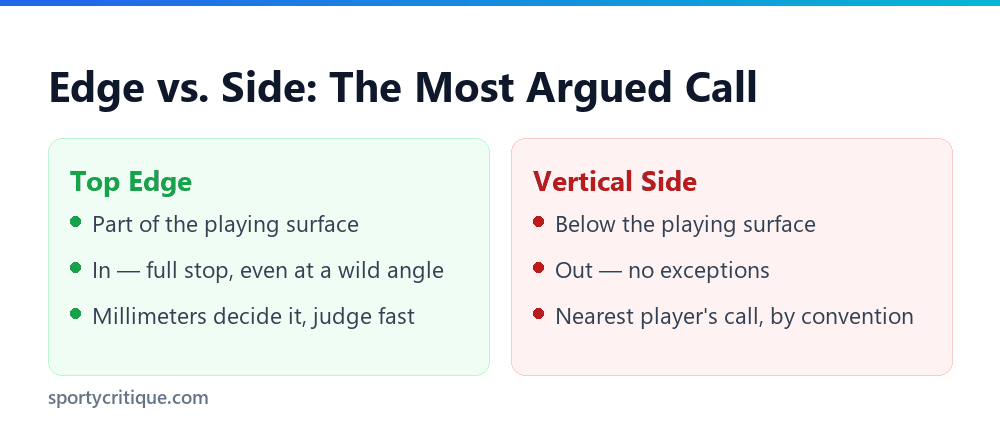 Edge vs. Side: The Most Argued Call

Top Edge

- Part of the playing surface
- In — full stop, even at a wild angle
- Millimeters decide it, judge fast

Vertical Side

- Below the playing surface
- Out — no exceptions
- Nearest player's call, by convention

sportycritique.com